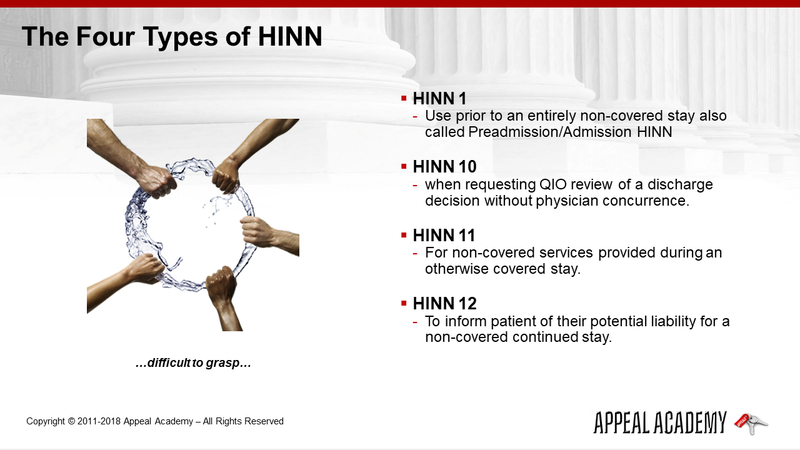 The Four Types of HINN

▪ HINN 1
- Use prior to an entirely non-covered stay also called Preadmission/Admission HINN

▪ HINN 10
- when requesting QIO review of a discharge decision without physician concurrence.

▪ HINN 11
- For non-covered services provided during an otherwise covered stay.

▪ HINN 12
- To inform patient of their potential liability for a non-covered continued stay.

…difficult to grasp…

Copyright © 2011-2018 Appeal Academy – All Rights Reserved

APPEAL ACADEMY